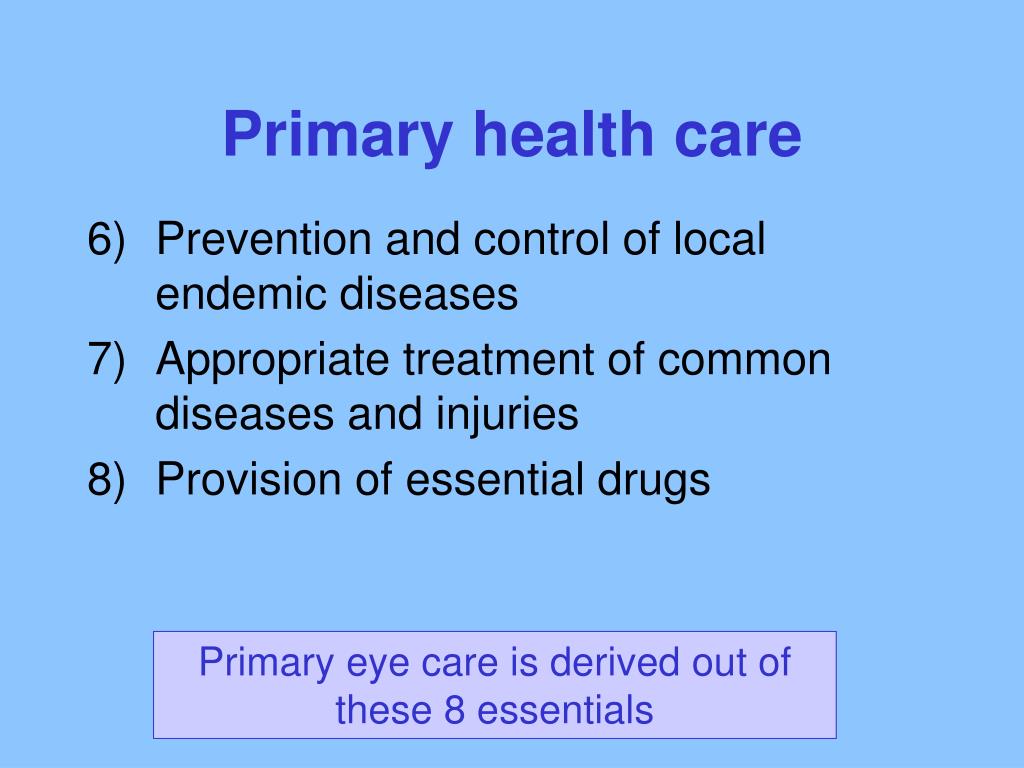 Primary health care

6) Prevention and control of local endemic diseases
7) Appropriate treatment of common diseases and injuries
8) Provision of essential drugs

Primary eye care is derived out of these 8 essentials